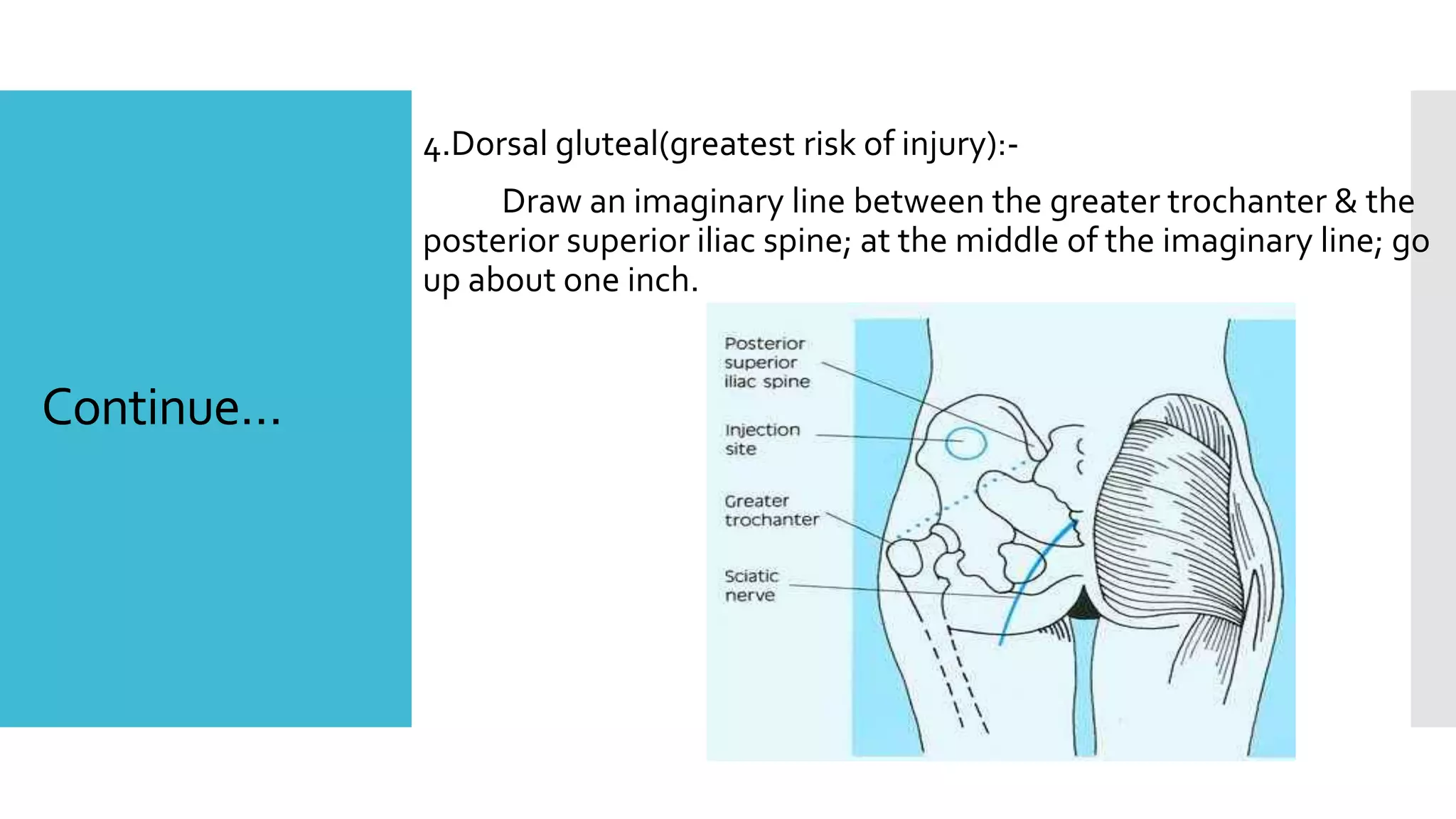 Continue…

4.Dorsal gluteal(greatest risk of injury):-

Draw an imaginary line between the greater trochanter & the posterior superior iliac spine; at the middle of the imaginary line; go up about one inch.

Posterior superior iliac spine

Injection site

Greater trochanter

Sciatic nerve